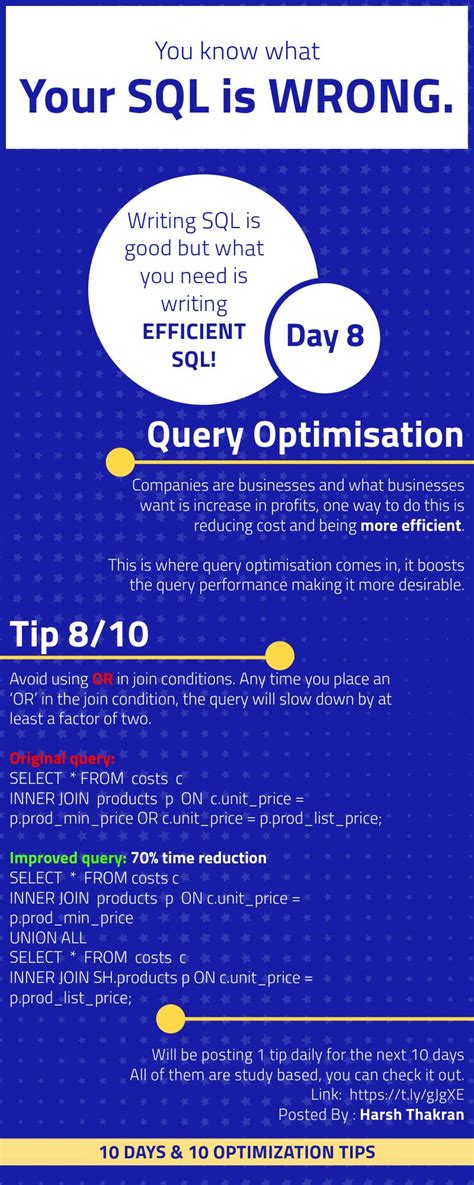 You know what
Your SQL is WRONG.

Writing SQL is good but what you need is writing EFFICIENT SQL!

Day 8

Query Optimisation

Companies are businesses and what businesses want is increase in profits, one way to do this is reducing cost and being more efficient.

This is where query optimisation comes in, it boosts the query performance making it more desirable.

Tip 8/10

Avoid using OR in join conditions. Any time you place an 'OR' in the join condition, the query will slow down by at least a factor of two.

Original query:
SELECT * FROM costs c
INNER JOIN products p ON c.unit_price =
p.prod_min_price OR c.unit_price = p.prod_list_price;

Improved query: 70% time reduction
SELECT * FROM costs c
INNER JOIN products p ON c.unit_price =
p.prod_min_price
UNION ALL
SELECT * FROM costs c
INNER JOIN SH.products p ON c.unit_price =
p.prod_list_price;

Will be posting 1 tip daily for the next 10 days
All of them are study based, you can check it out.
Link: https://t.ly/gJgXE
Posted By : Harsh Thakran

10 DAYS & 10 OPTIMIZATION TIPS